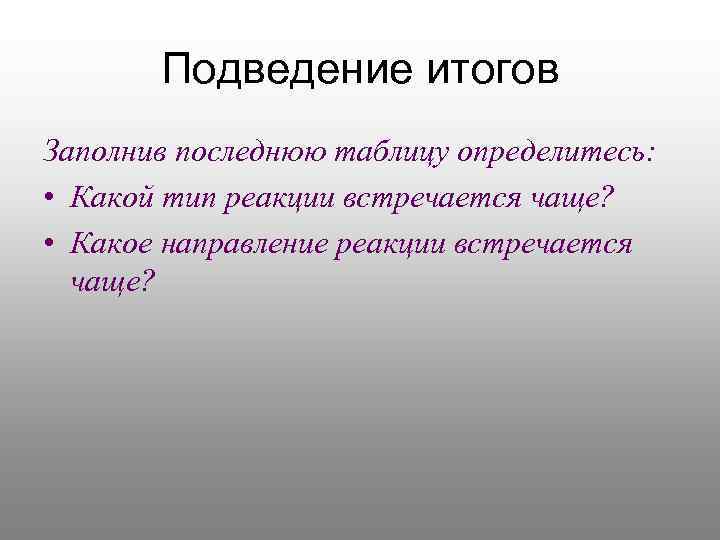 Подведение итогов

Заполнив последнюю таблицу определитесь:

• Какой тип реакции встречается чаще?
• Какое направление реакции встречается чаще?